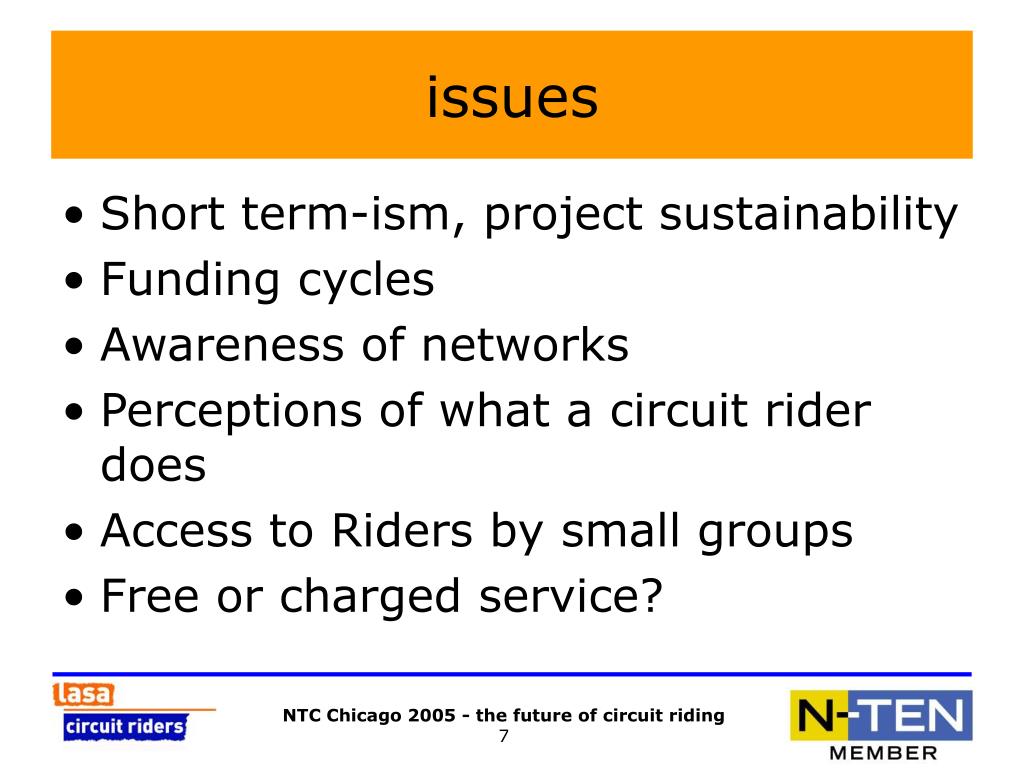 issues

• Short term-ism, project sustainability
• Funding cycles
• Awareness of networks
• Perceptions of what a circuit rider does
• Access to Riders by small groups
• Free or charged service?

lasa
circuit riders

NTC Chicago 2005 - the future of circuit riding
7

N-TEN
MEMBER